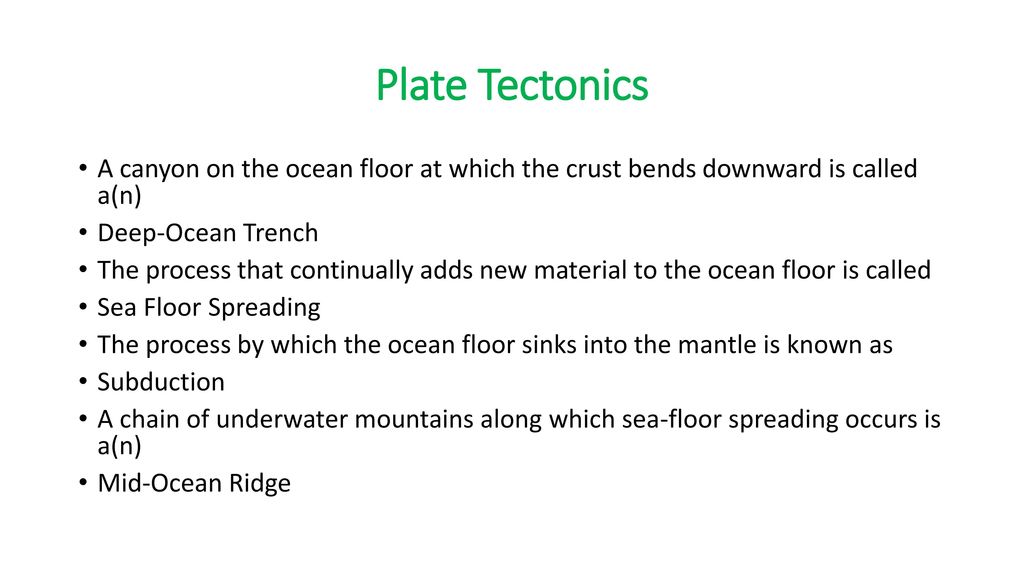 Plate Tectonics

• A canyon on the ocean floor at which the crust bends downward is called a(n)
• Deep-Ocean Trench
• The process that continually adds new material to the ocean floor is called
• Sea Floor Spreading
• The process by which the ocean floor sinks into the mantle is known as
• Subduction
• A chain of underwater mountains along which sea-floor spreading occurs is a(n)
• Mid-Ocean Ridge